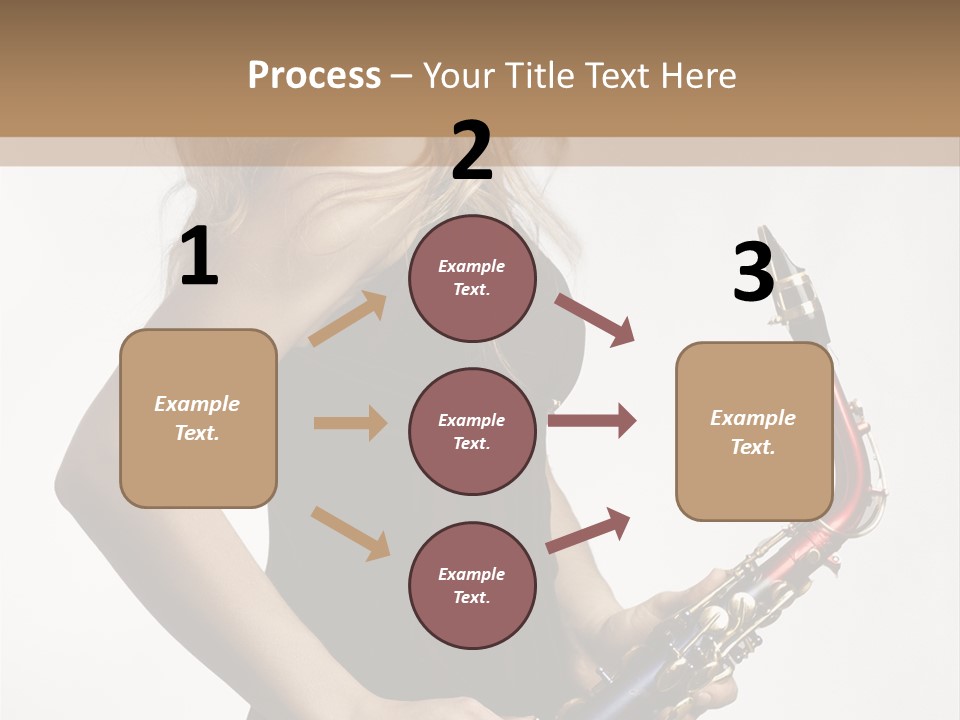 Process – Your Title Text Here

1

Example Text.

2

Example Text.

Example Text.

Example Text.

3

Example Text.